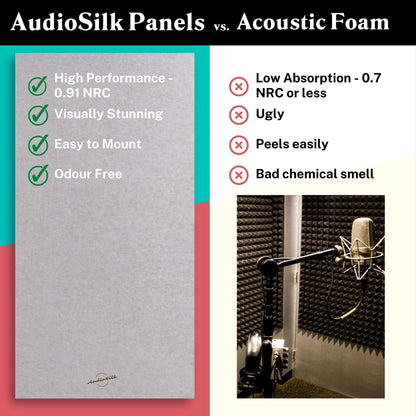 AudioSilk Panels vs. Acoustic Foam

High Performance - 0.91 NRC

Visually Stunning

Easy to Mount

Odour Free

AudioSilk

Low Absorption - 0.7 NRC or less

Ugly

Peels easily

Bad chemical smell